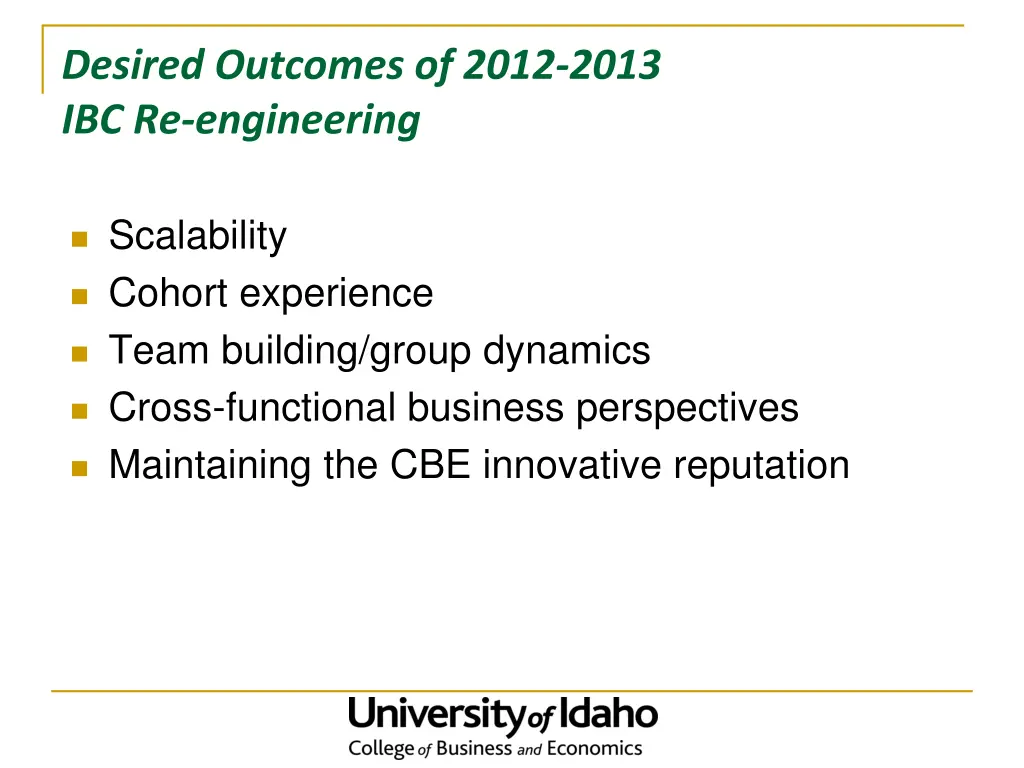 Desired Outcomes of 2012-2013
IBC Re-engineering

- Scalability
- Cohort experience
- Team building/group dynamics
- Cross-functional business perspectives
- Maintaining the CBE innovative reputation

University of Idaho
College of Business and Economics